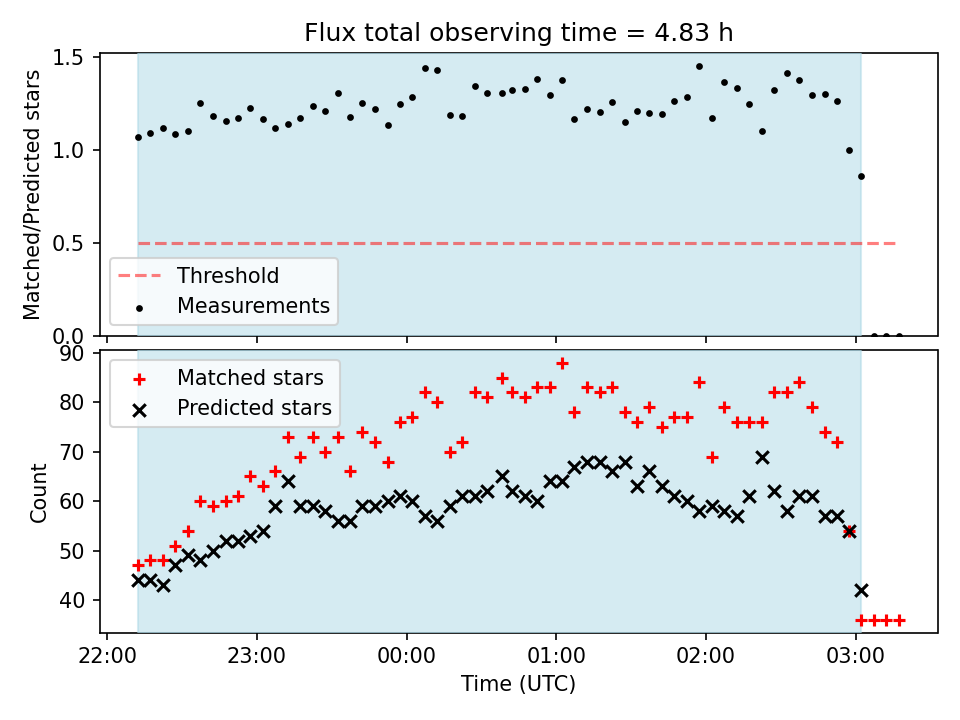 Flux total observing time = 4.83 h

Matched/Predicted stars

1.5
1.0
0.5
0.0

Threshold
Measurements

Count

90
80
70
60
50
40

Matched stars
Predicted stars

22:00
23:00
00:00
01:00
02:00
03:00

Time (UTC)